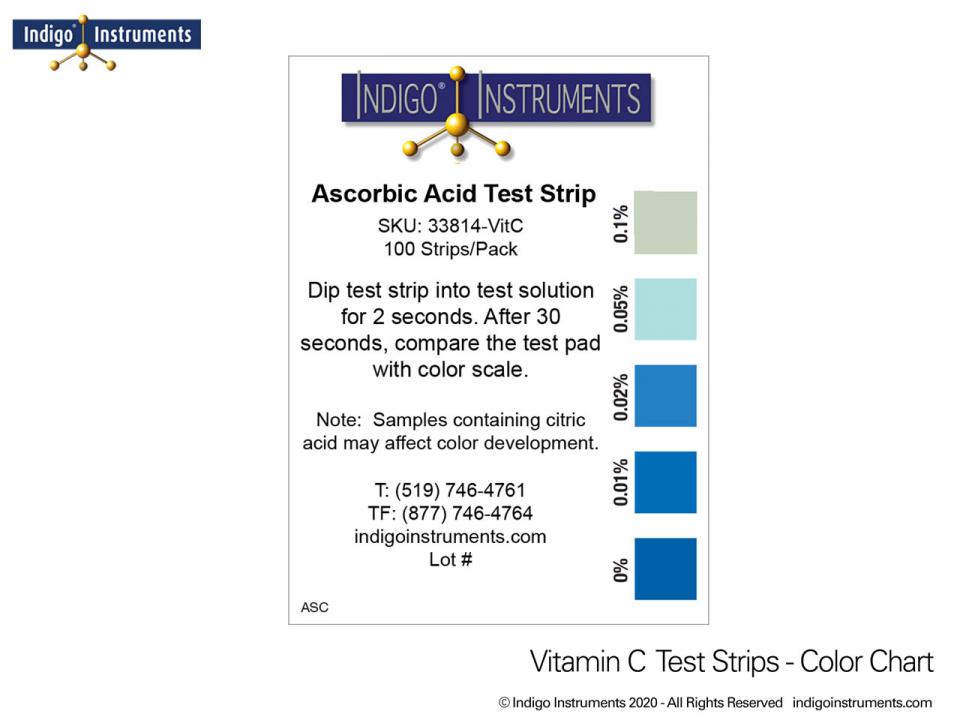 Indigo® Instruments

INDIGO® INSTRUMENTS

Ascorbic Acid Test Strip

SKU: 33814-VitC
100 Strips/Pack

Dip test strip into test solution for 2 seconds. After 30 seconds, compare the test pad with color scale.

Note: Samples containing citric acid may affect color development.

T: (519) 746-4761
TF: (877) 746-4764
indigoinstruments.com
Lot #

ASC

0.1%

0.05%

0.02%

0.01%

0%

Vitamin C Test Strips - Color Chart

© Indigo Instruments 2020 - All Rights Reserved indigoinstruments.com